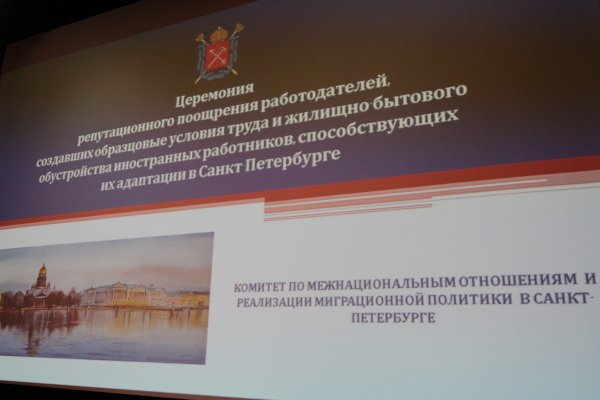 Церемония
репутационного поощрения работодателей, создавших образцовые условия труда и жилищно-бытового обустройства иностранных работников, способствующих их адаптации в Санкт-Петербурге

КОМИТЕТ ПО МЕЖНАЦИОНАЛЬНЫМ ОТНОШЕНИЯМ И РЕАЛИЗАЦИИ МИГРАЦИОННОЙ ПОЛИТИКИ В САНКТ-ПЕТЕРБУРГЕ